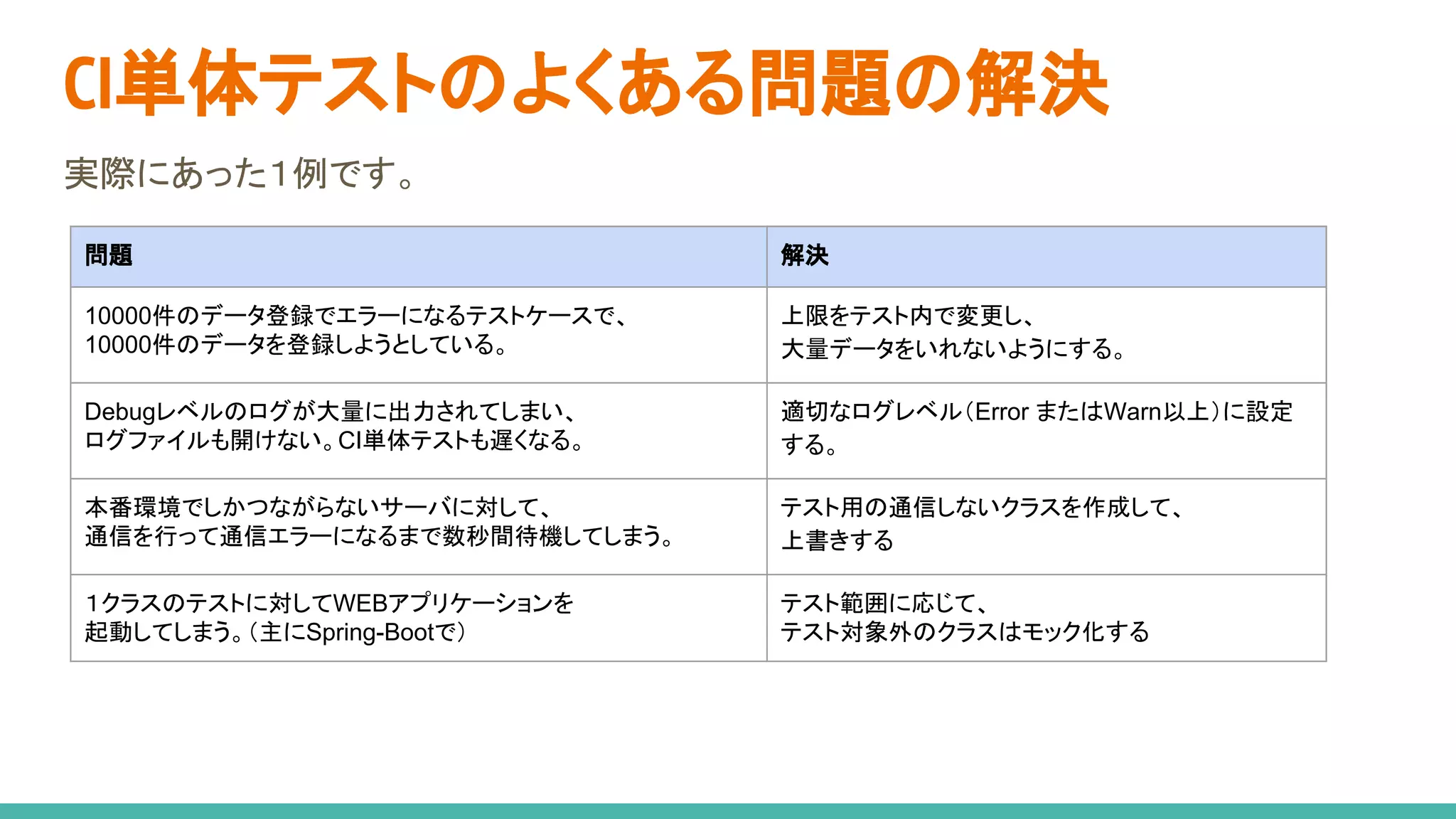 CI単体テストのよくある問題の解決

実際にあった１例です。

| 問題 | 解決 |
|---|---|
| 10000件のデータ登録でエラーになるテストケースで、10000件のデータを登録しようとしている。 | 上限をテスト内で変更し、大量データをいれないようにする。 |
| Debugレベルのログが大量に出力されてしまい、ログファイルも開けない。CI単体テストも遅くなる。 | 適切なログレベル（Error またはWarn以上）に設定する。 |
| 本番環境でしかつながらないサーバに対して、通信を行って通信エラーになるまで数秒間待機してしまう。 | テスト用の通信しないクラスを作成して、上書きする |
| １クラスのテストに対してWEBアプリケーションを起動してしまう。（主にSpring-Bootで） | テスト範囲に応じて、テスト対象外のクラスはモック化する |